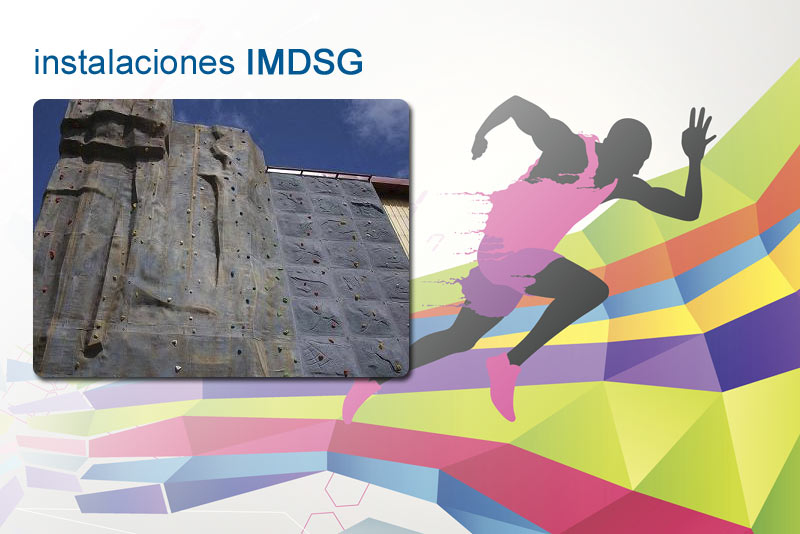 instalaciones IMDSG